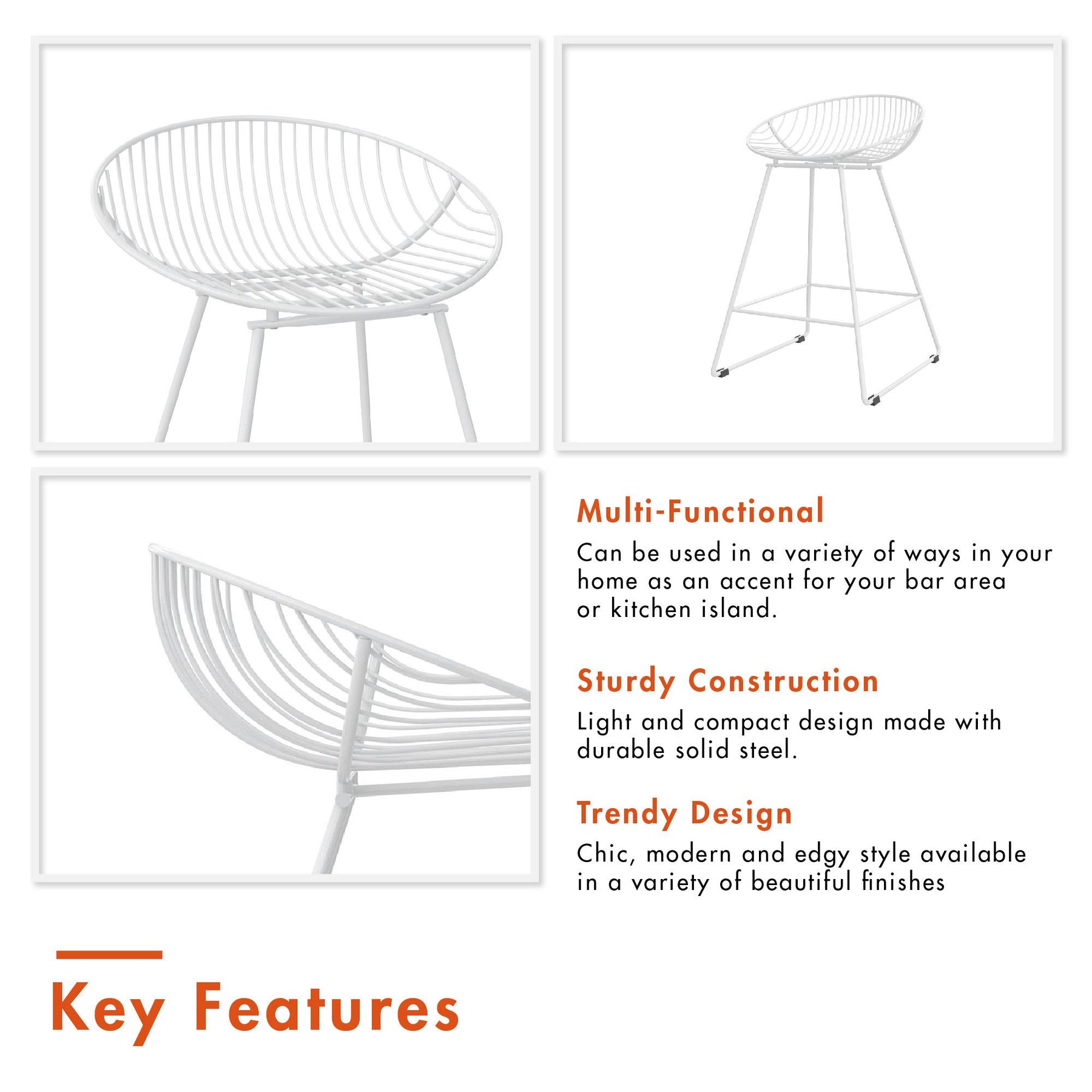 Multi-Functional

Can be used in a variety of ways in your home as an accent for your bar area or kitchen island.

Sturdy Construction

Light and compact design made with durable solid steel.

Trendy Design

Chic, modern and edgy style available in a variety of beautiful finishes

Key Features